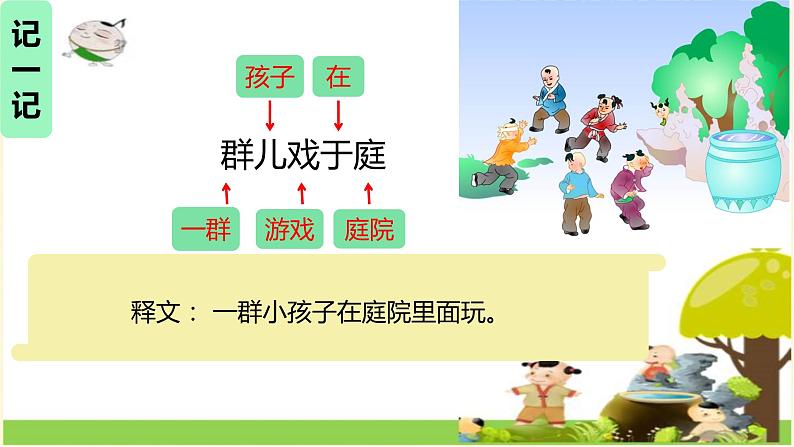 记一记

孩子 在

群儿戏于庭

一群 游戏 庭院

释文： 一群小孩子在庭院里面玩。